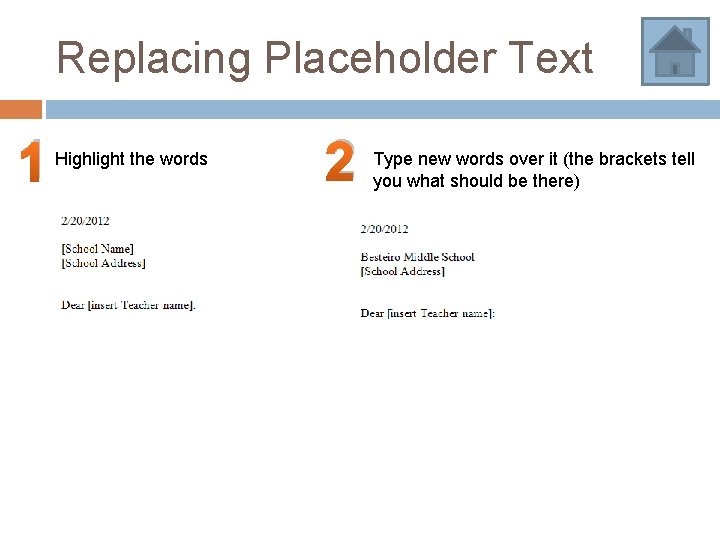 Replacing Placeholder Text

1 Highlight the words

2/20/2012

[School Name]
[School Address]

Dear [insert Teacher name]:

2 Type new words over it (the brackets tell you what should be there)

2/20/2012

Besteiro Middle School
[School Address]

Dear [insert Teacher name]: